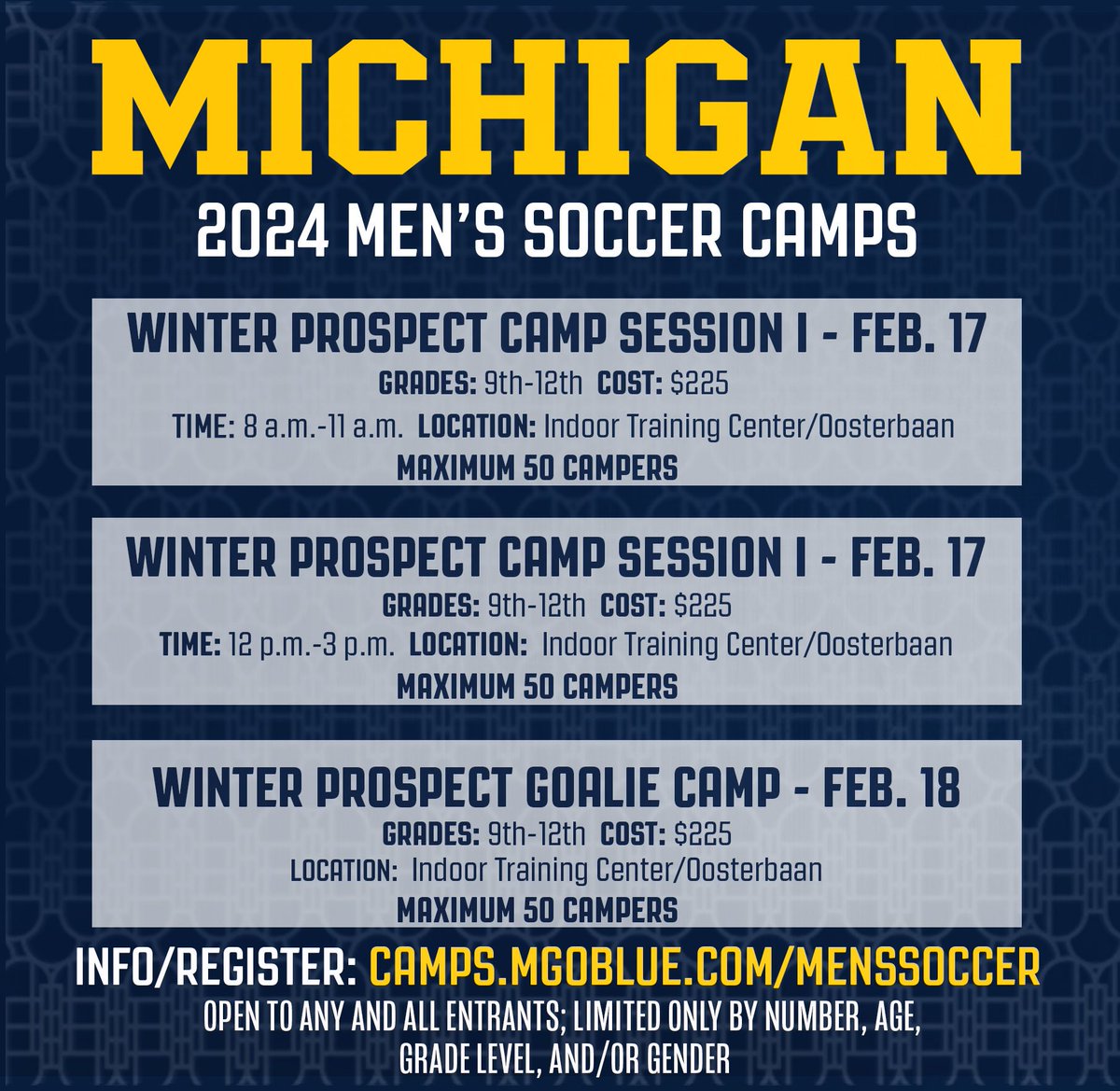 MICHIGAN

2024 MEN'S SOCCER CAMPS

WINTER PROSPECT CAMP SESSION I - FEB. 17
GRADES: 9th-12th COST: $225
TIME: 8 a.m.-11 a.m. LOCATION: Indoor Training Center/Oosterbaan
MAXIMUM 50 CAMPERS

WINTER PROSPECT CAMP SESSION I - FEB. 17
GRADES: 9th-12th COST: $225
TIME: 12 p.m.-3 p.m. LOCATION: Indoor Training Center/Oosterbaan
MAXIMUM 50 CAMPERS

WINTER PROSPECT GOALIE CAMP - FEB. 18
GRADES: 9th-12th COST: $225
LOCATION: Indoor Training Center/Oosterbaan
MAXIMUM 50 CAMPERS

INFO/REGISTER: CAMPS.MGOBLUE.COM/MENSSOCCER
OPEN TO ANY AND ALL ENTRANTS; LIMITED ONLY BY NUMBER, AGE, GRADE LEVEL, AND/OR GENDER